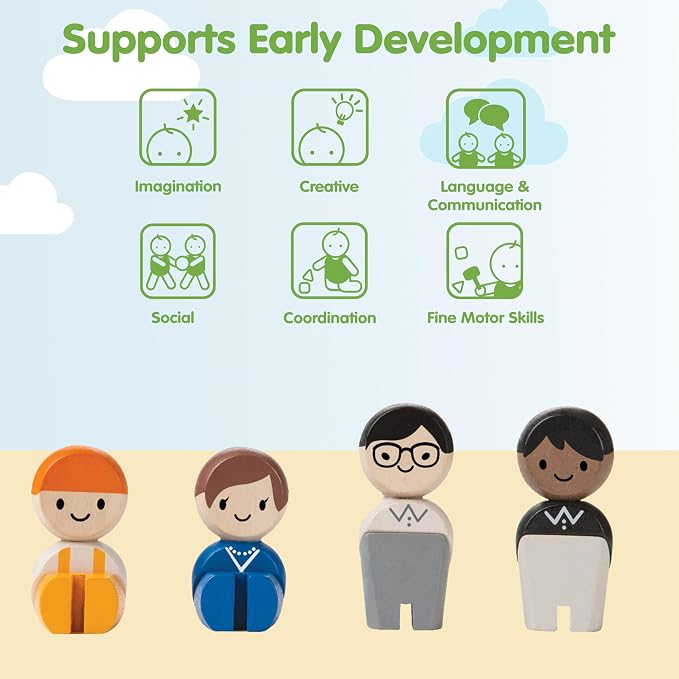 Supports Early Development

Imagination

Creative

Language & Communication

Social

Coordination

Fine Motor Skills